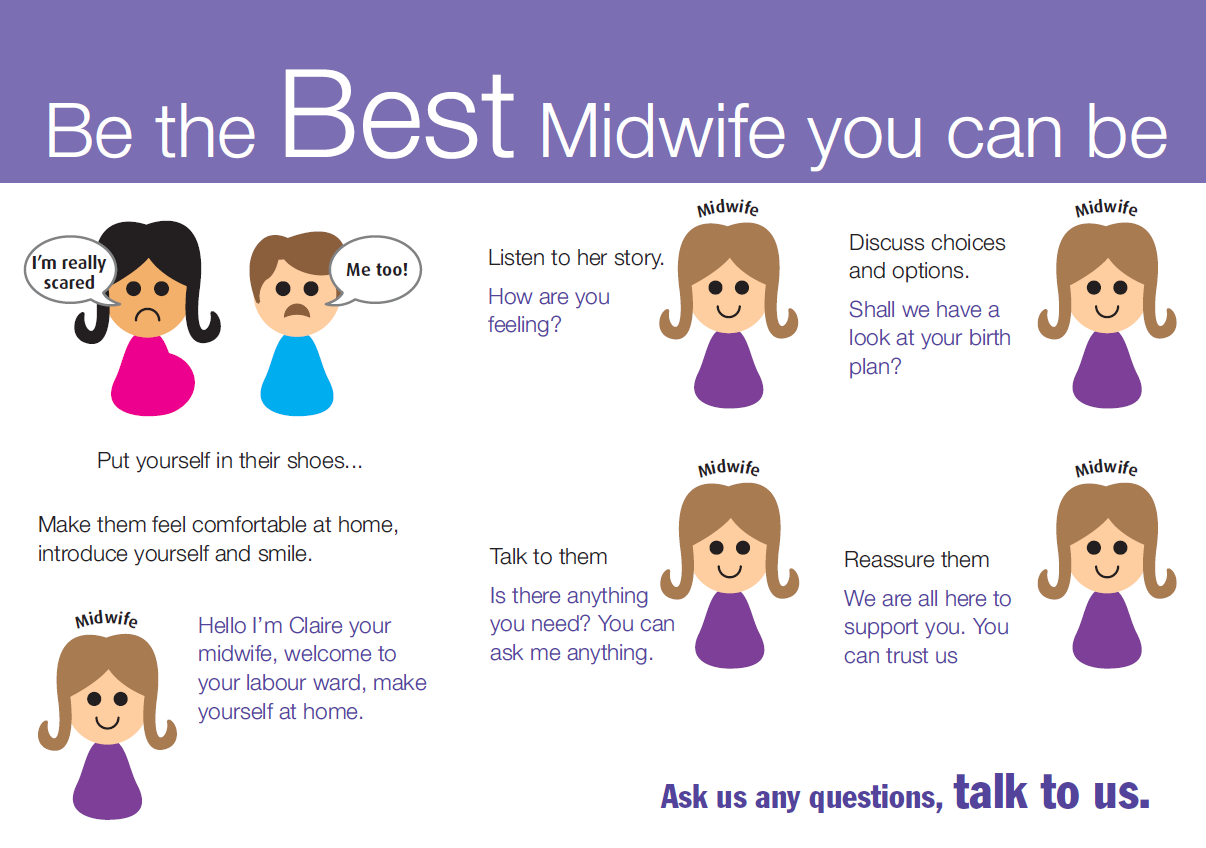 Be the Best Midwife you can be

I'm really scared

Me too!

Put yourself in their shoes...

Make them feel comfortable at home, introduce yourself and smile.

Midwife

Hello I'm Claire your midwife, welcome to your labour ward, make yourself at home.

Listen to her story.

How are you feeling?

Midwife

Discuss choices and options.

Shall we have a look at your birth plan?

Midwife

Talk to them

Is there anything you need? You can ask me anything.

Midwife

Reassure them

We are all here to support you. You can trust us

Midwife

Ask us any questions, talk to us.